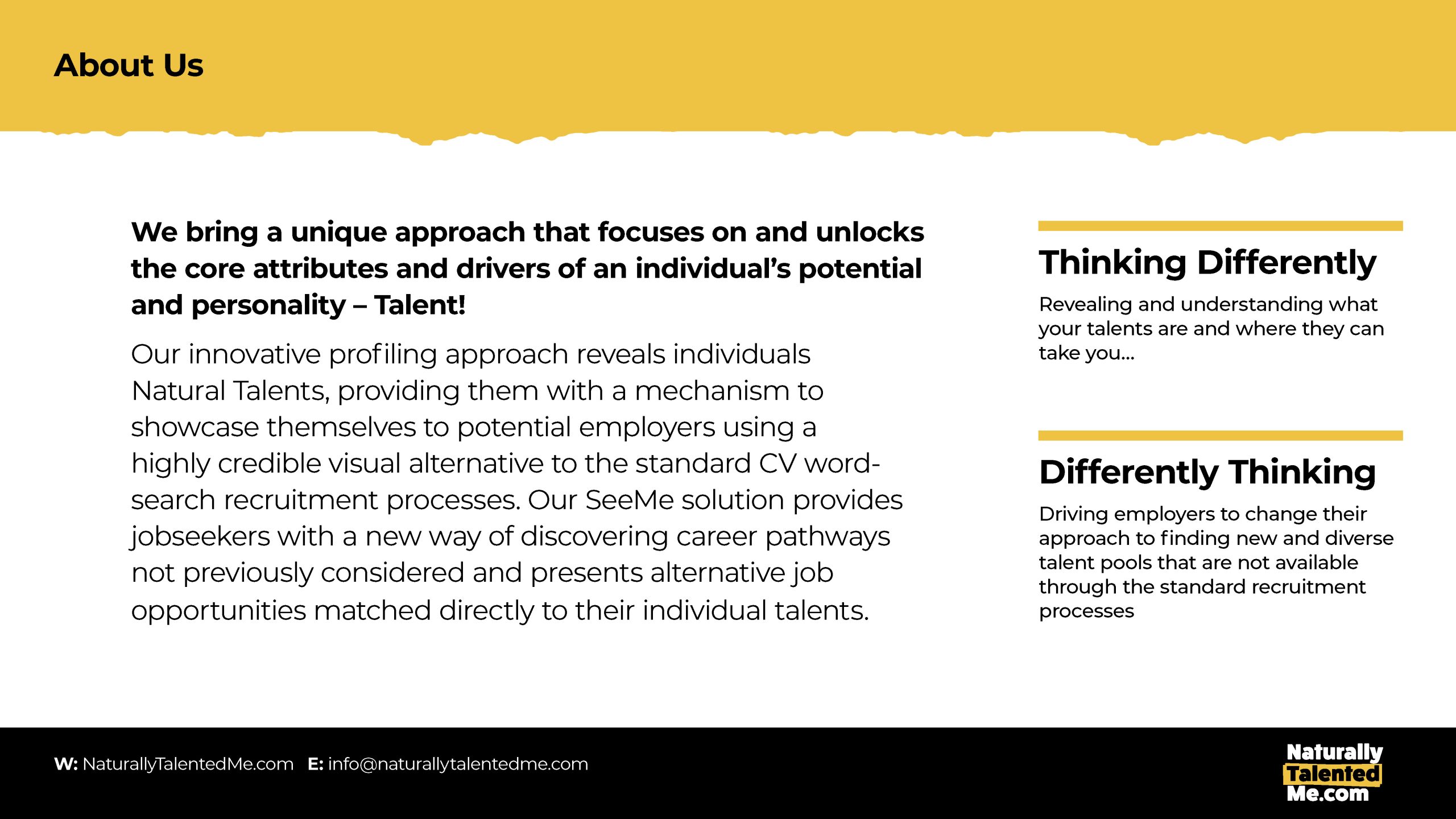 About Us

We bring a unique approach that focuses on and unlocks the core attributes and drivers of an individual's potential and personality – Talent!

Our innovative profiling approach reveals individuals Natural Talents, providing them with a mechanism to showcase themselves to potential employers using a highly credible visual alternative to the standard CV word-search recruitment processes. Our SeeMe solution provides jobseekers with a new way of discovering career pathways not previously considered and presents alternative job opportunities matched directly to their individual talents.

Thinking Differently

Revealing and understanding what your talents are and where they can take you...

Differently Thinking

Driving employers to change their approach to finding new and diverse talent pools that are not available through the standard recruitment processes

W: NaturallyTalentedMe.com E: info@naturallytalentedme.com

Naturally Talented Me.com